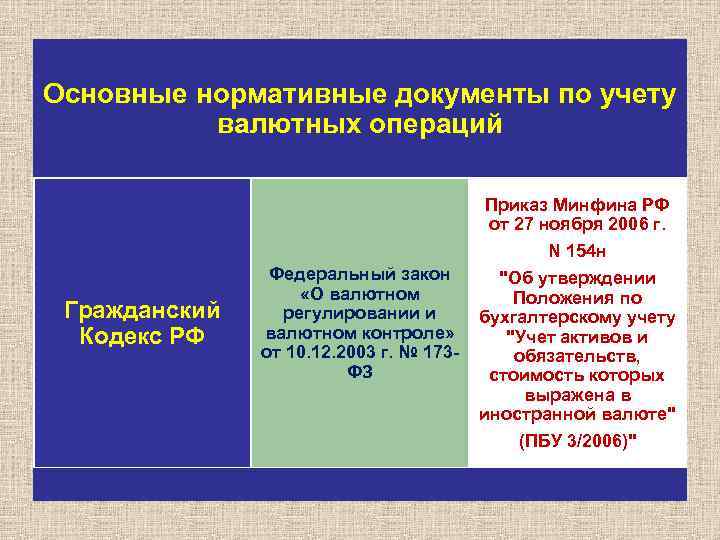 Основные нормативные документы по учету валютных операций

Гражданский Кодекс РФ

Федеральный закон «О валютном регулировании и валютном контроле» от 10.12.2003 г. № 173-ФЗ

Приказ Минфина РФ от 27 ноября 2006 г. N 154н "Об утверждении Положения по бухгалтерскому учету "Учет активов и обязательств, стоимость которых выражена в иностранной валюте" (ПБУ 3/2006)"